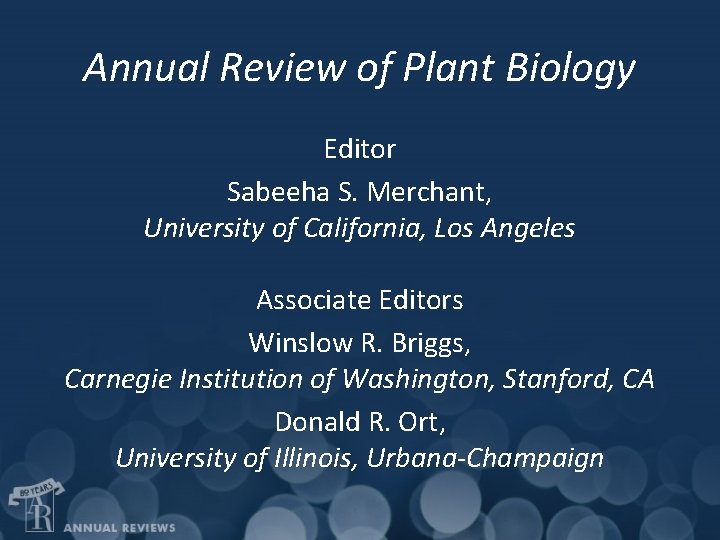 Annual Review of Plant Biology

Editor

Sabeeha S. Merchant,

University of California, Los Angeles

Associate Editors

Winslow R. Briggs,

Carnegie Institution of Washington, Stanford, CA

Donald R. Ort,

University of Illinois, Urbana-Champaign

80 YEARS

AR

ANNUAL REVIEWS